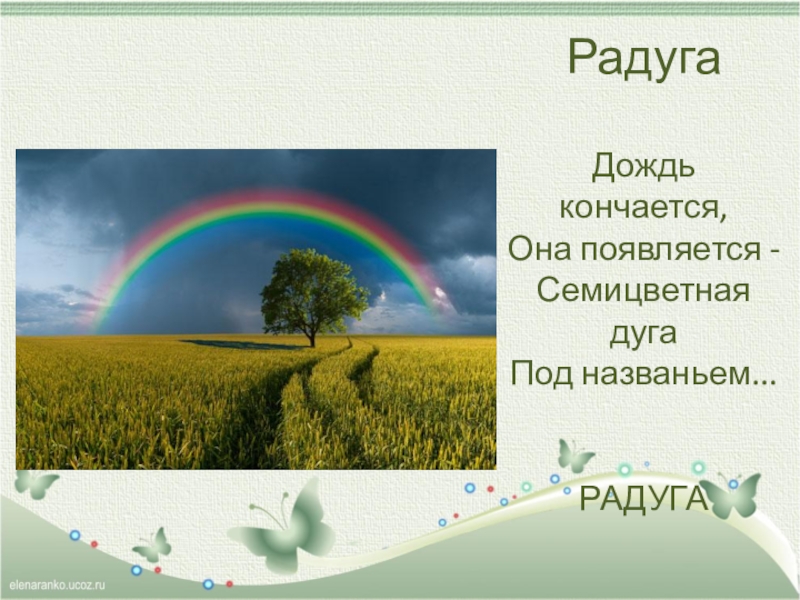 Радуга

Дождь кончается,
Она появляется -
Семицветная дуга
Под названьем...

РАДУГА

elenaranko.ucoz.ru